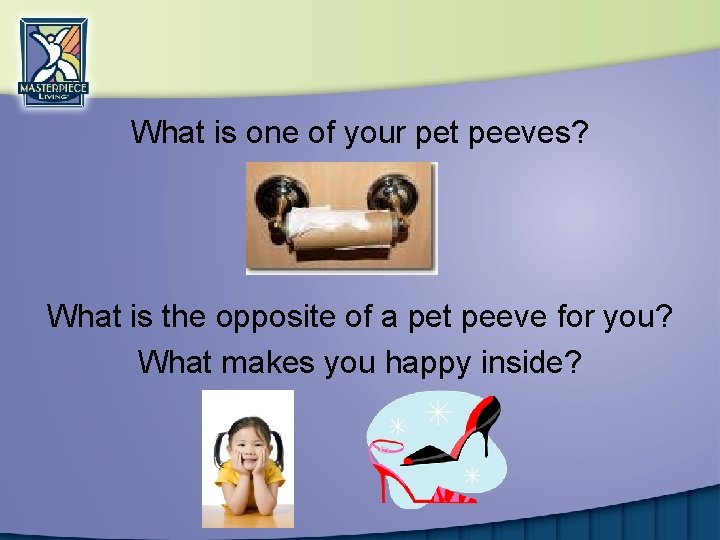 MASTERPIECE LIVING

What is one of your pet peeves?

What is the opposite of a pet peeve for you?
What makes you happy inside?